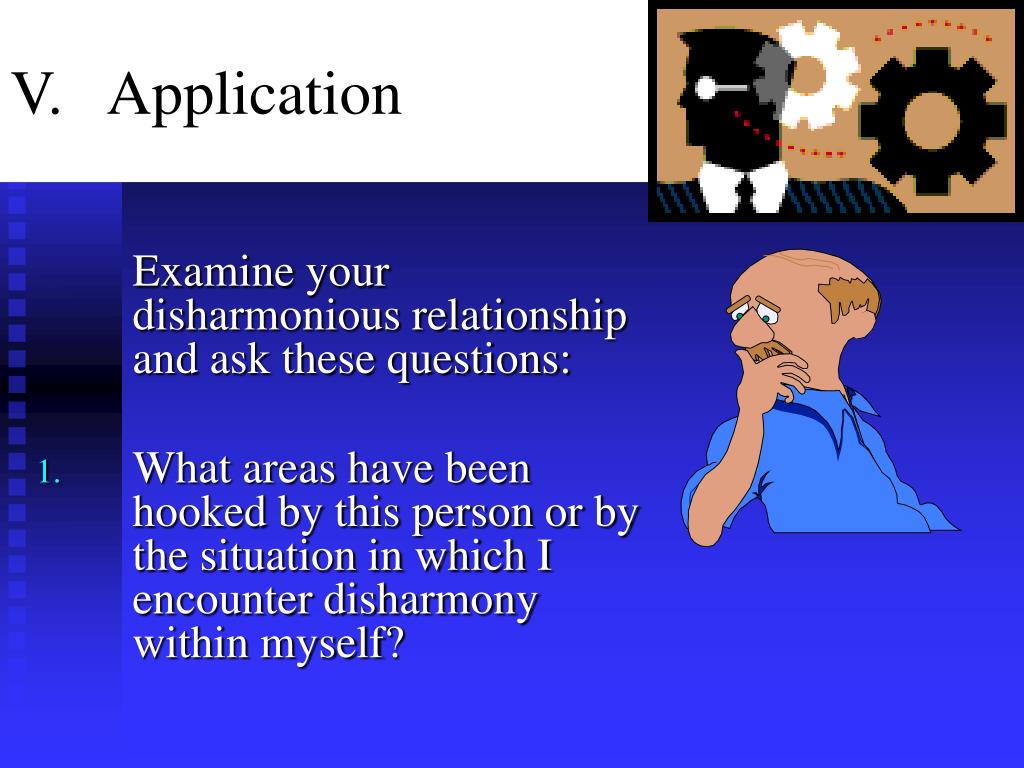 V. Application

Examine your disharmonious relationship and ask these questions:

1. What areas have been hooked by this person or by the situation in which I encounter disharmony within myself?